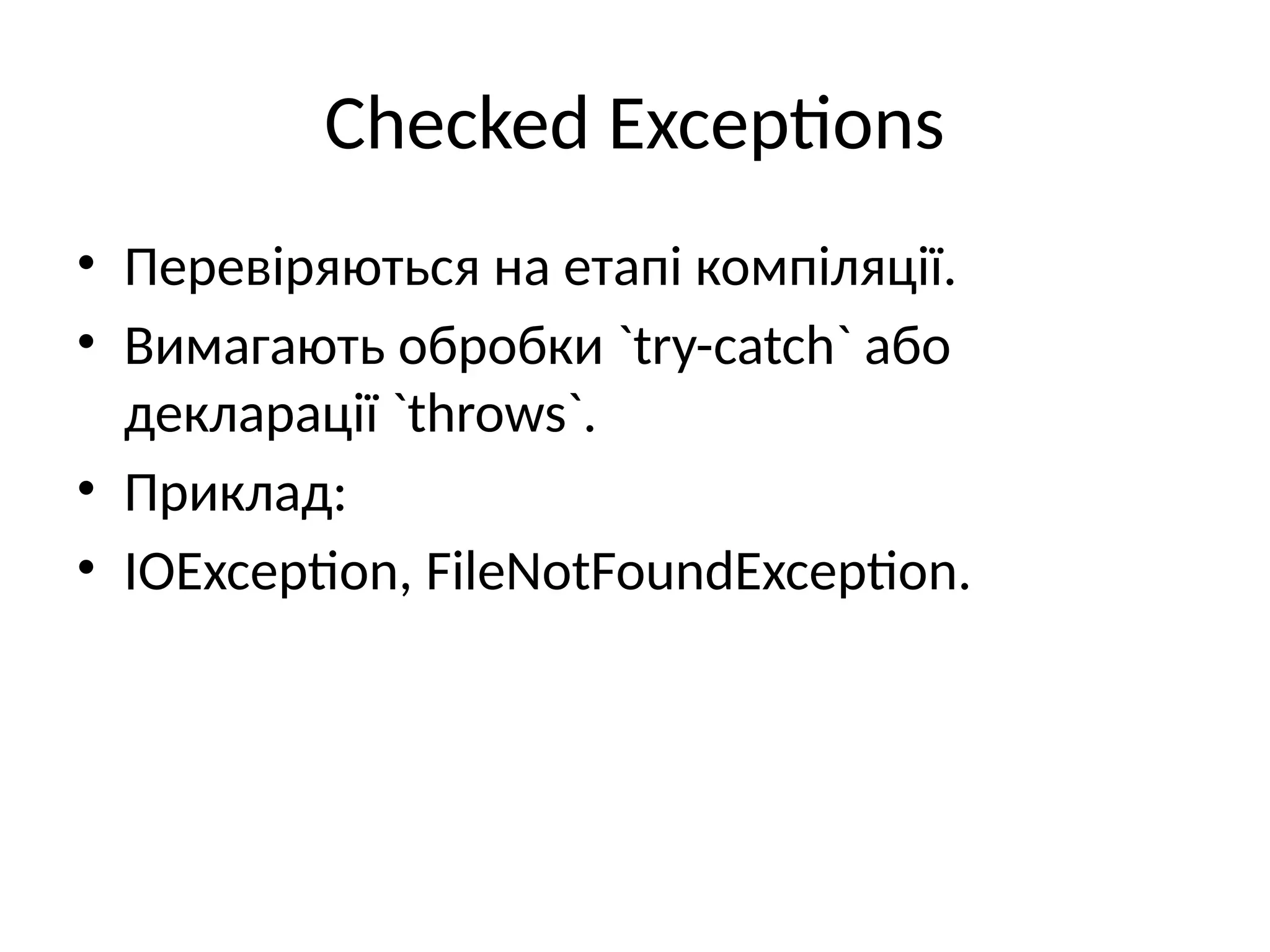 Checked Exceptions

• Перевіряються на етапі компіляції.
• Вимагають обробки `try-catch` або декларації `throws`.
• Приклад:
• IOException, FileNotFoundException.